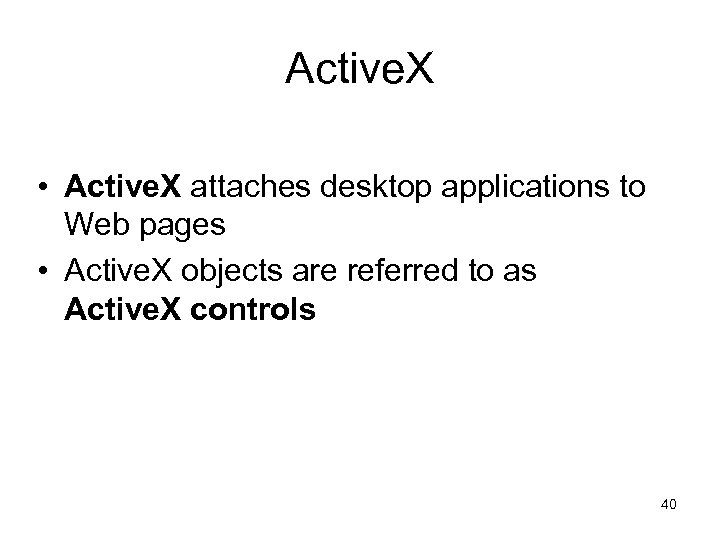 ActiveX

• ActiveX attaches desktop applications to Web pages

• ActiveX objects are referred to as ActiveX controls

40